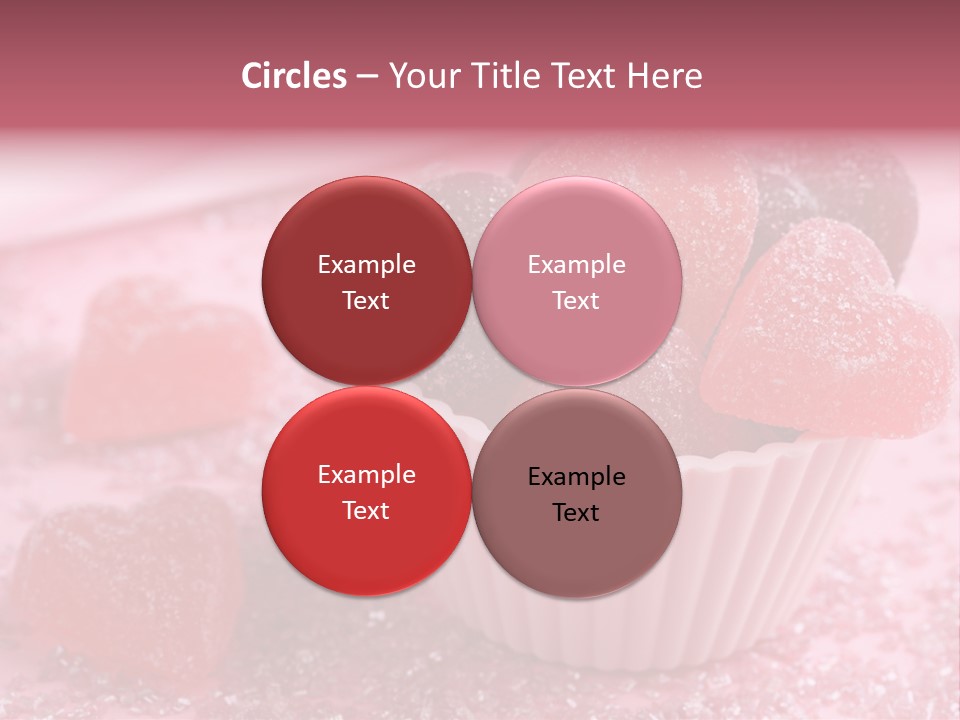 Circles – Your Title Text Here

Example Text

Example Text

Example Text

Example Text